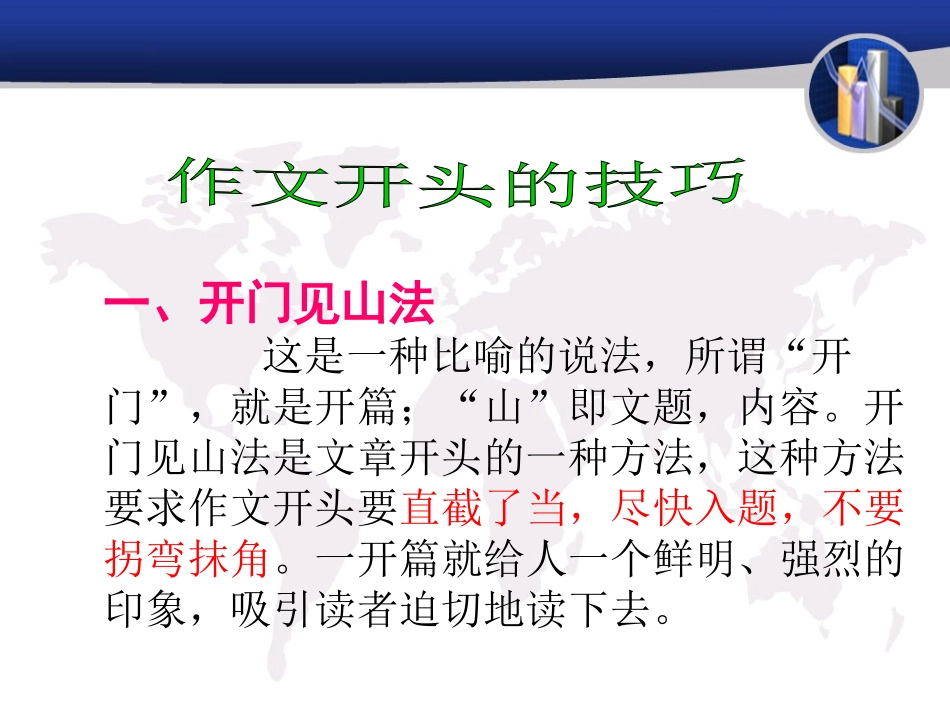 作文开头的技巧

一、开门见山法

这是一种比喻的说法，所谓“开门”，就是开篇；“山”即文题，内容。开门见山法是文章开头的一种方法，这种方法要求作文开头要直截了当，尽快入题，不要拐弯抹角。一开篇就给人一个鲜明、强烈的印象，吸引读者迫切地读下去。